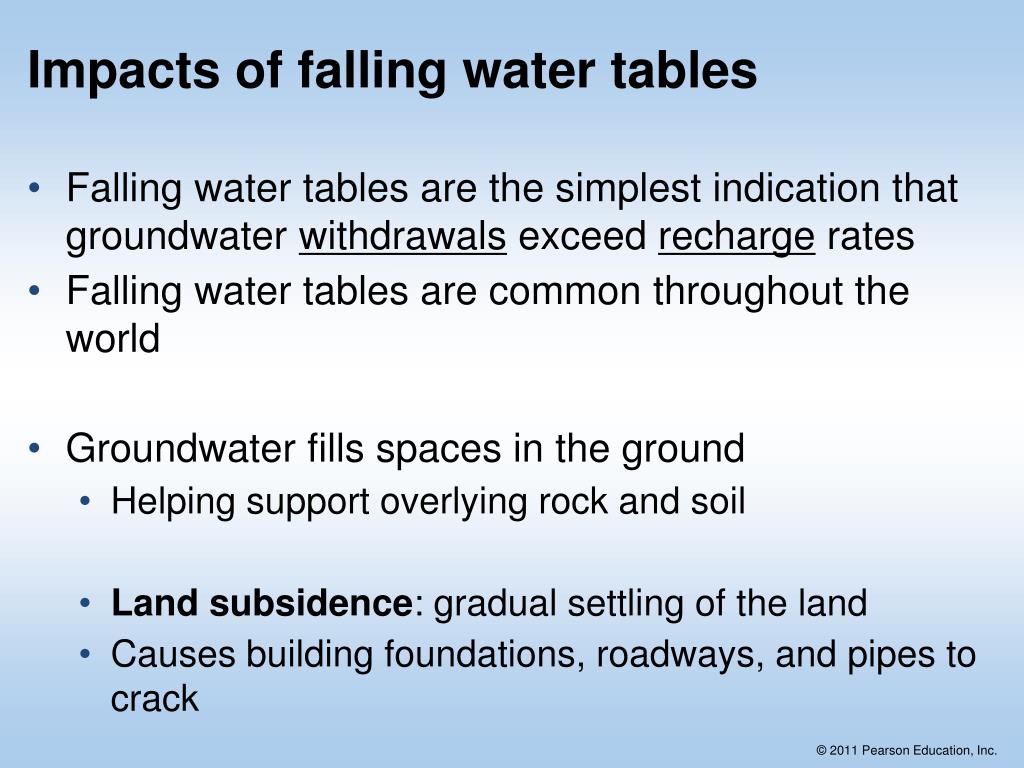 Impacts of falling water tables

• Falling water tables are the simplest indication that groundwater withdrawals exceed recharge rates
• Falling water tables are common throughout the world

• Groundwater fills spaces in the ground
  • Helping support overlying rock and soil

  • Land subsidence: gradual settling of the land
  • Causes building foundations, roadways, and pipes to crack

© 2011 Pearson Education, Inc.